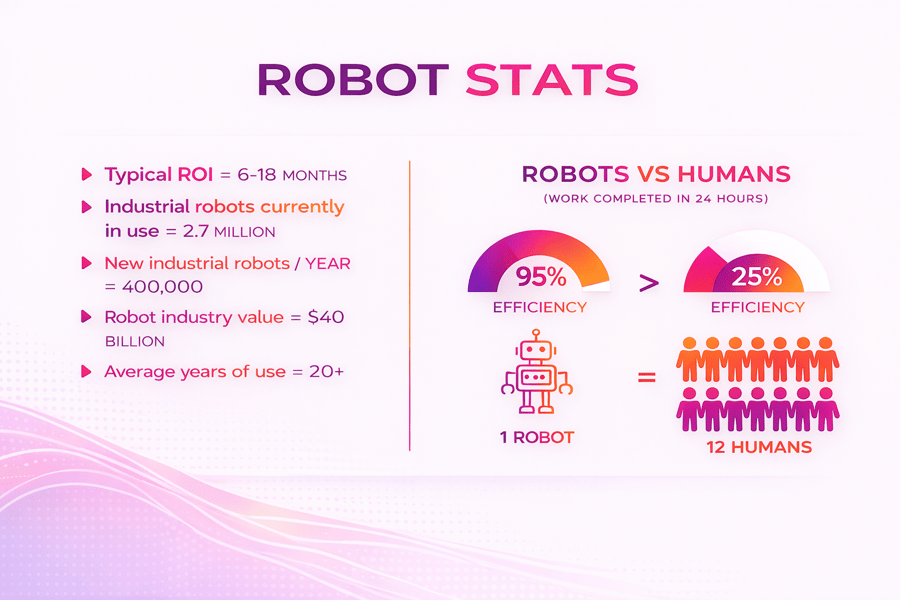 ROBOT STATS

Typical ROI = 6-18 MONTHS

Industrial robots currently in use = 2.7 MILLION

New industrial robots / YEAR = 400,000

Robot industry value = $40 BILLION

Average years of use = 20+

ROBOTS VS HUMANS
(WORK COMPLETED IN 24 HOURS)

95%
EFFICIENCY

>

25%
EFFICIENCY

1 ROBOT

=

12 HUMANS